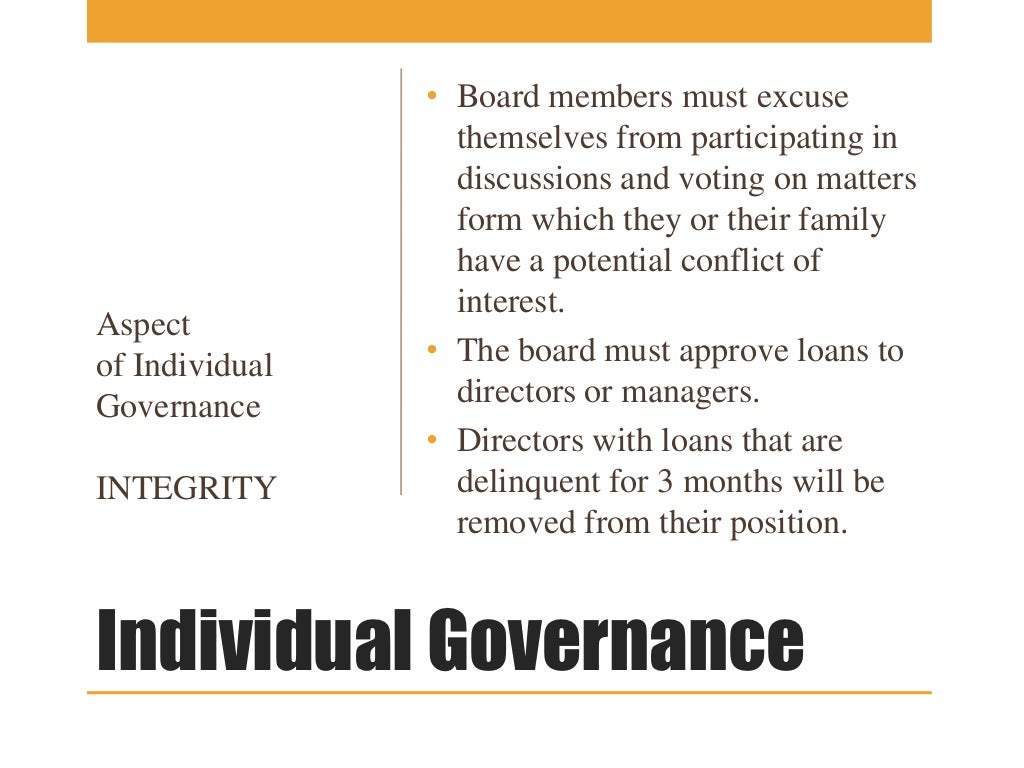 Aspect
of Individual
Governance

INTEGRITY

• Board members must excuse themselves from participating in discussions and voting on matters form which they or their family have a potential conflict of interest.
• The board must approve loans to directors or managers.
• Directors with loans that are delinquent for 3 months will be removed from their position.

Individual Governance